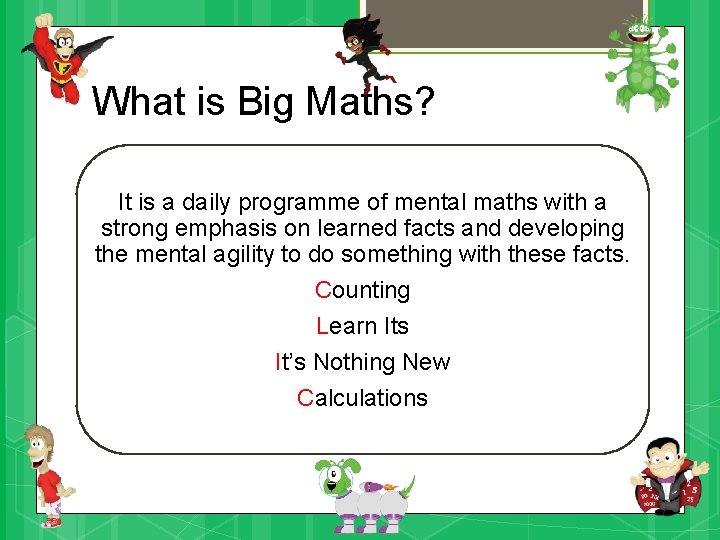 What is Big Maths?

It is a daily programme of mental maths with a strong emphasis on learned facts and developing the mental agility to do something with these facts.

Counting

Learn Its

It's Nothing New

Calculations